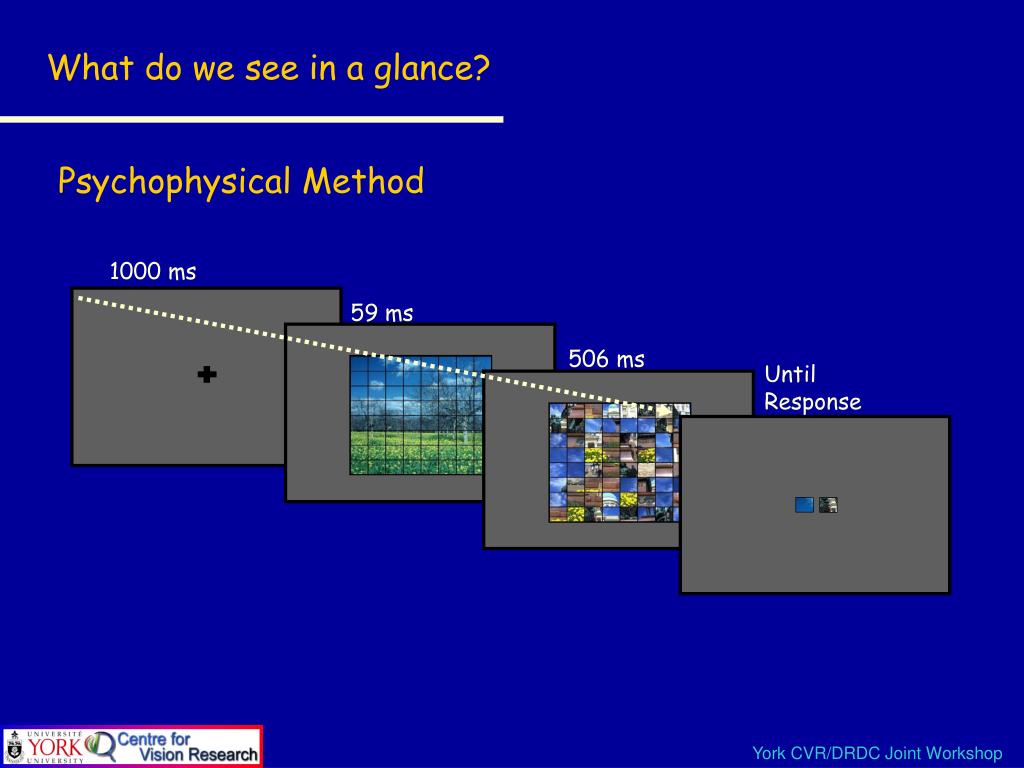 What do we see in a glance?

Psychophysical Method

1000 ms

59 ms

506 ms

Until Response

UNIVERSITÉ YORK UNIVERSITY Centre for Vision Research

York CVR/DRDC Joint Workshop